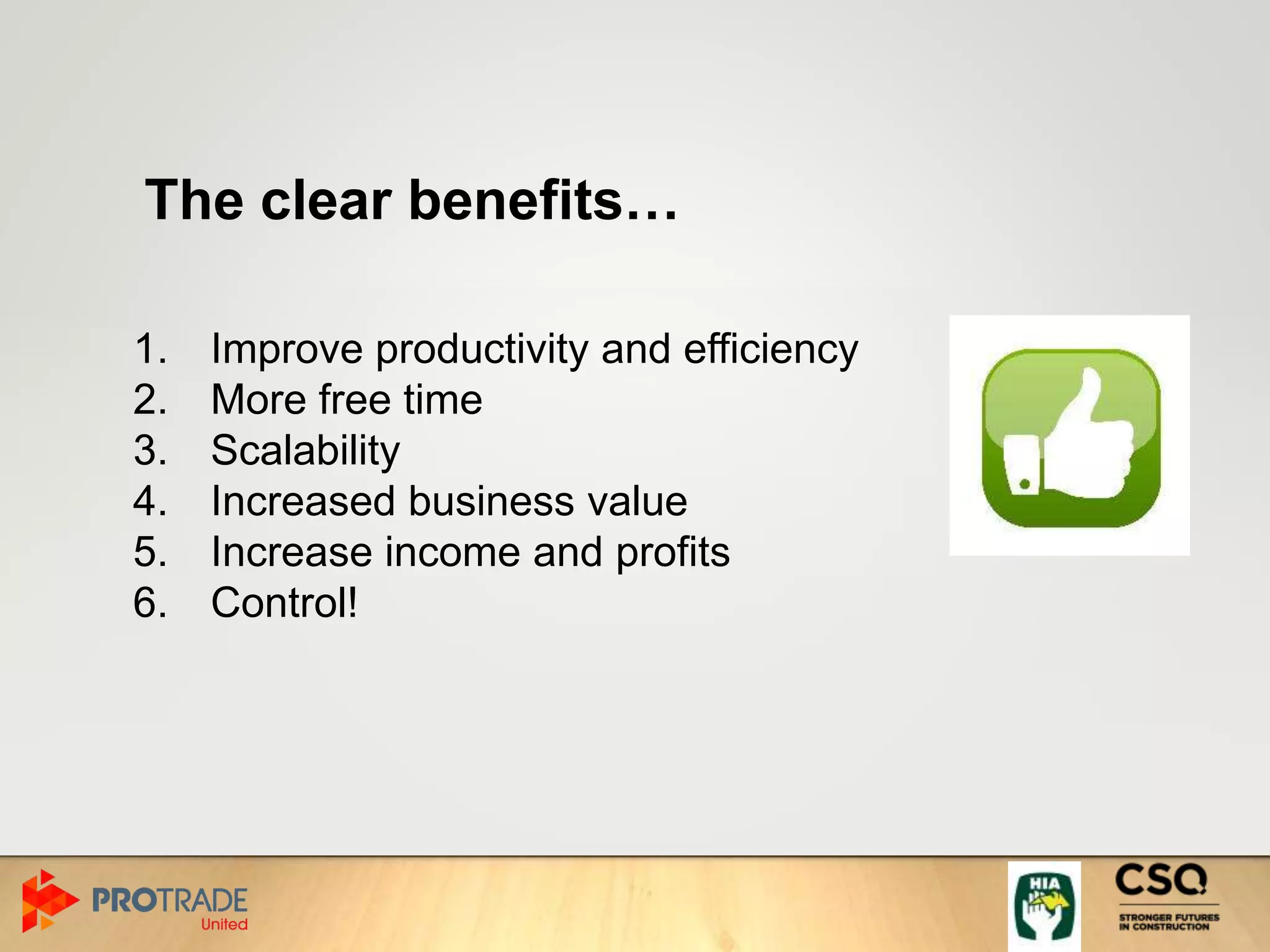 The clear benefits…

1. Improve productivity and efficiency
2. More free time
3. Scalability
4. Increased business value
5. Increase income and profits
6. Control!

PROTRADE United

HIA

CSQ STRONGER FUTURES IN CONSTRUCTION